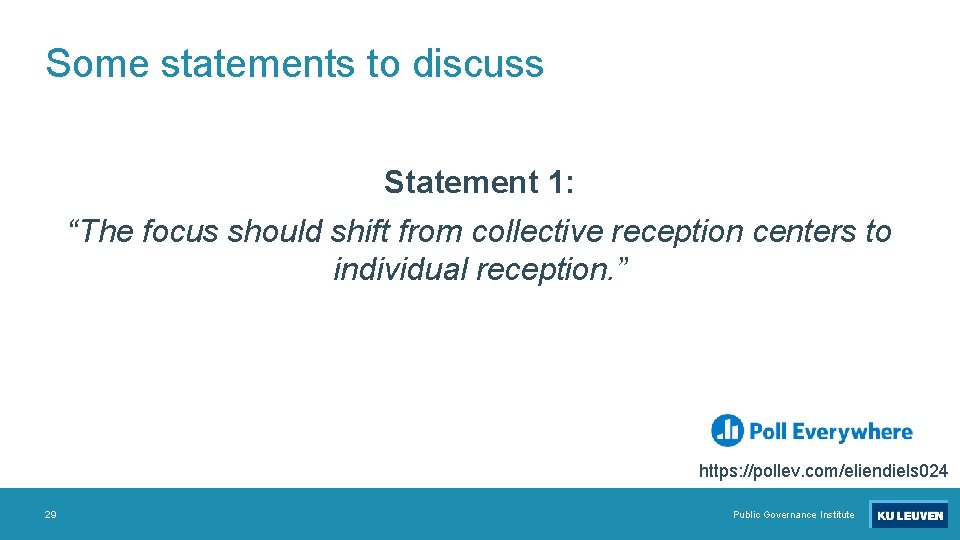 Some statements to discuss

Statement 1:

“The focus should shift from collective reception centers to individual reception.”

Poll Everywhere

https://pollev.com/eliendiels024

29

Public Governance Institute

KU LEUVEN